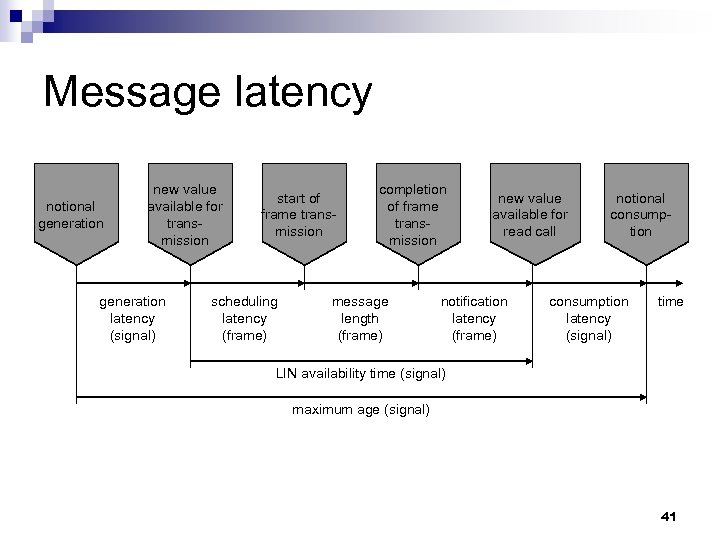 Message latency

notional generation

new value available for transmission

start of frame transmission

completion of frame transmission

new value available for read call

notional consumption

generation latency (signal)

scheduling latency (frame)

message length (frame)

notification latency (frame)

consumption latency (signal)

time

LIN availability time (signal)

maximum age (signal)

41